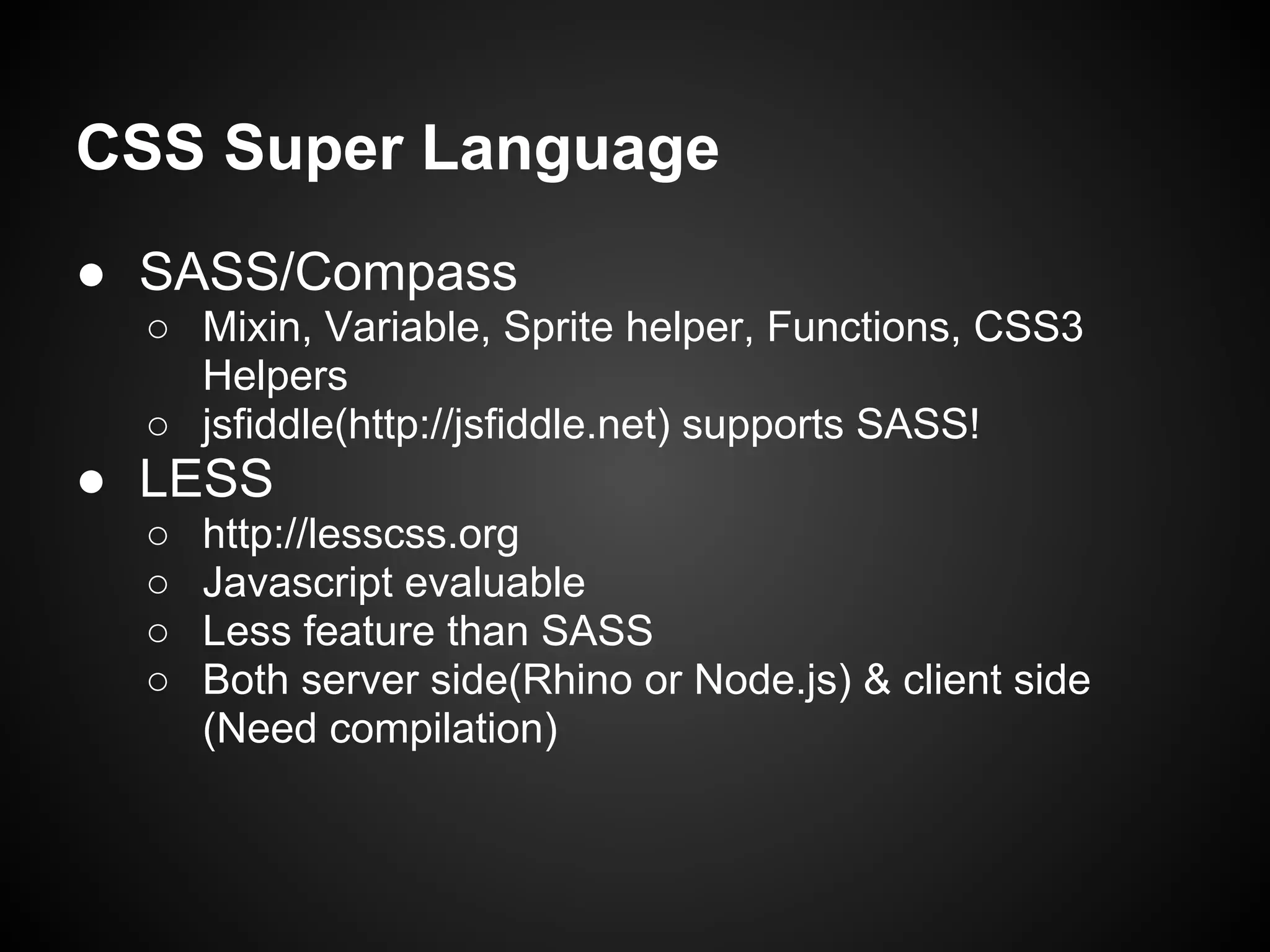 CSS Super Language

● SASS/Compass
  ○ Mixin, Variable, Sprite helper, Functions, CSS3 Helpers
  ○ jsfiddle(http://jsfiddle.net) supports SASS!
● LESS
  ○ http://lesscss.org
  ○ Javascript evaluable
  ○ Less feature than SASS
  ○ Both server side(Rhino or Node.js) & client side (Need compilation)